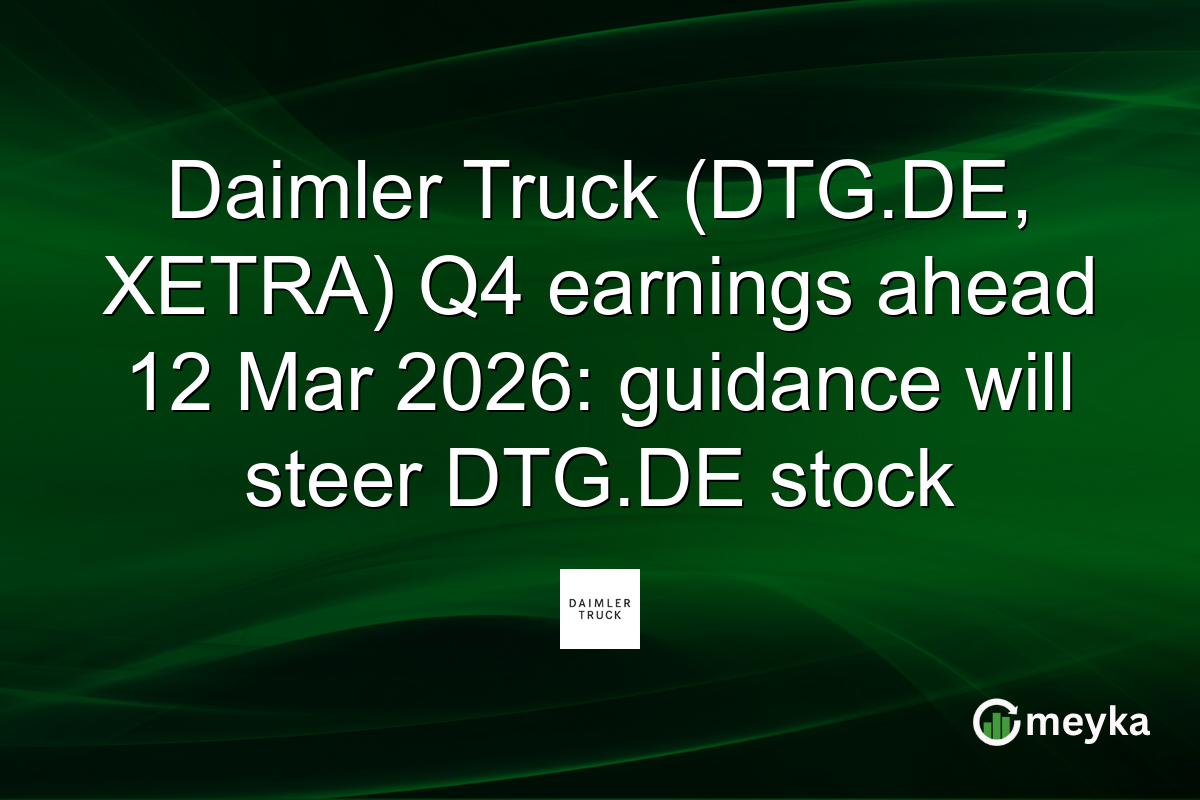 Daimler Truck (DTG.DE, XETRA) Q4 earnings ahead 12 Mar 2026: guidance will steer DTG.DE stock

DAIMLER
TRUCK

meyka